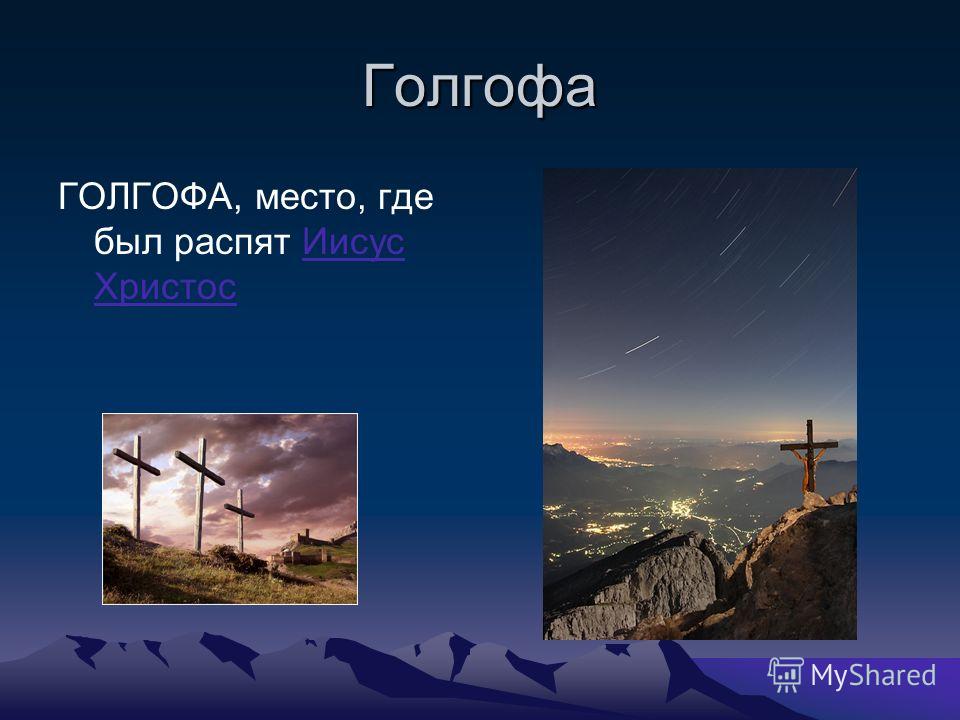 Голгофа

ГОЛГОФА, место, где был распят Иисус Христос

MyShared